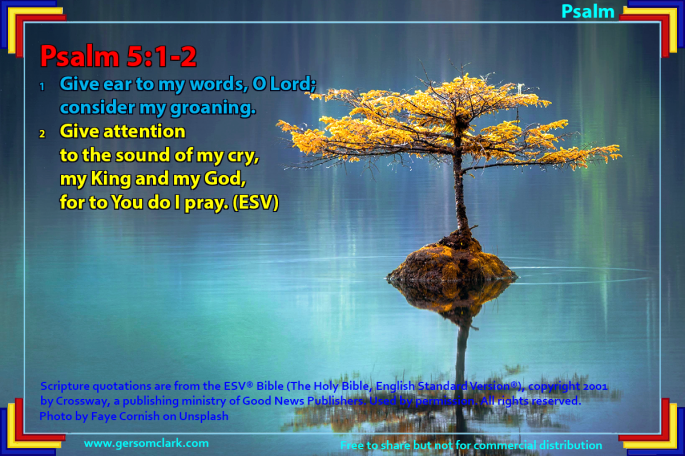 Psalm

Psalm 5:1-2

1 Give ear to my words, O Lord; consider my groaning.

2 Give attention to the sound of my cry, my King and my God, for to You do I pray. (ESV)

Scripture quotations are from the ESV® Bible (The Holy Bible, English Standard Version®), copyright 2001 by Crossway, a publishing ministry of Good News Publishers. Used by permission. All rights reserved.
Photo by Faye Cornish on Unsplash

www.gersomclark.com

Free to share but not for commercial distribution